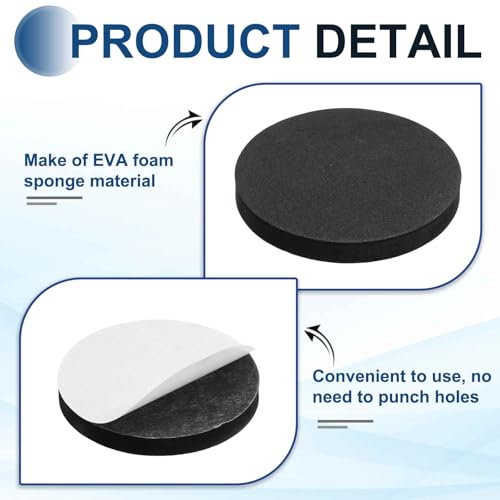 PRODUCT DETAIL

Make of EVA foam sponge material

Convenient to use, no need to punch holes